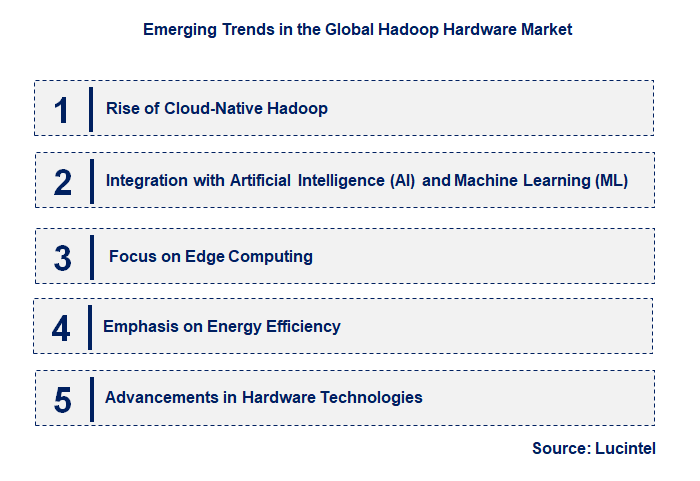 Emerging Trends in the Global Hadoop Hardware Market

1 Rise of Cloud-Native Hadoop

2 Integration with Artificial Intelligence (AI) and Machine Learning (ML)

3 Focus on Edge Computing

4 Emphasis on Energy Efficiency

5 Advancements in Hardware Technologies

Source: Lucintel